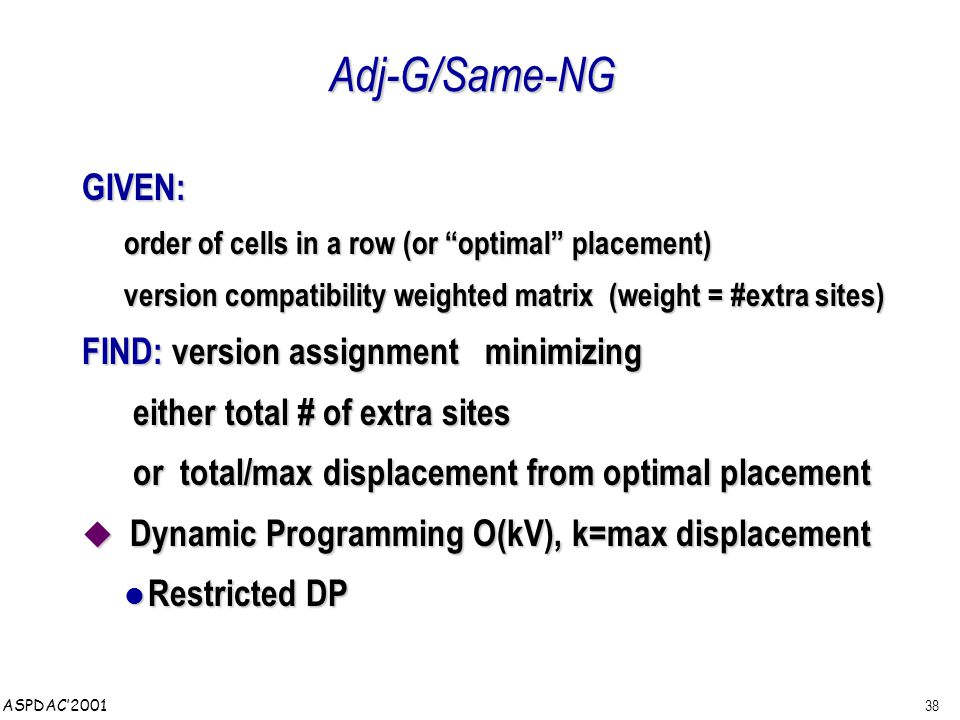 Adj-G/Same-NG

GIVEN:

order of cells in a row (or “optimal” placement)

version compatibility weighted matrix (weight = #extra sites)

FIND: version assignment minimizing

either total # of extra sites

or total/max displacement from optimal placement

Dynamic Programming O(kV), k=max displacement

Restricted DP

ASPDAC'2001

38